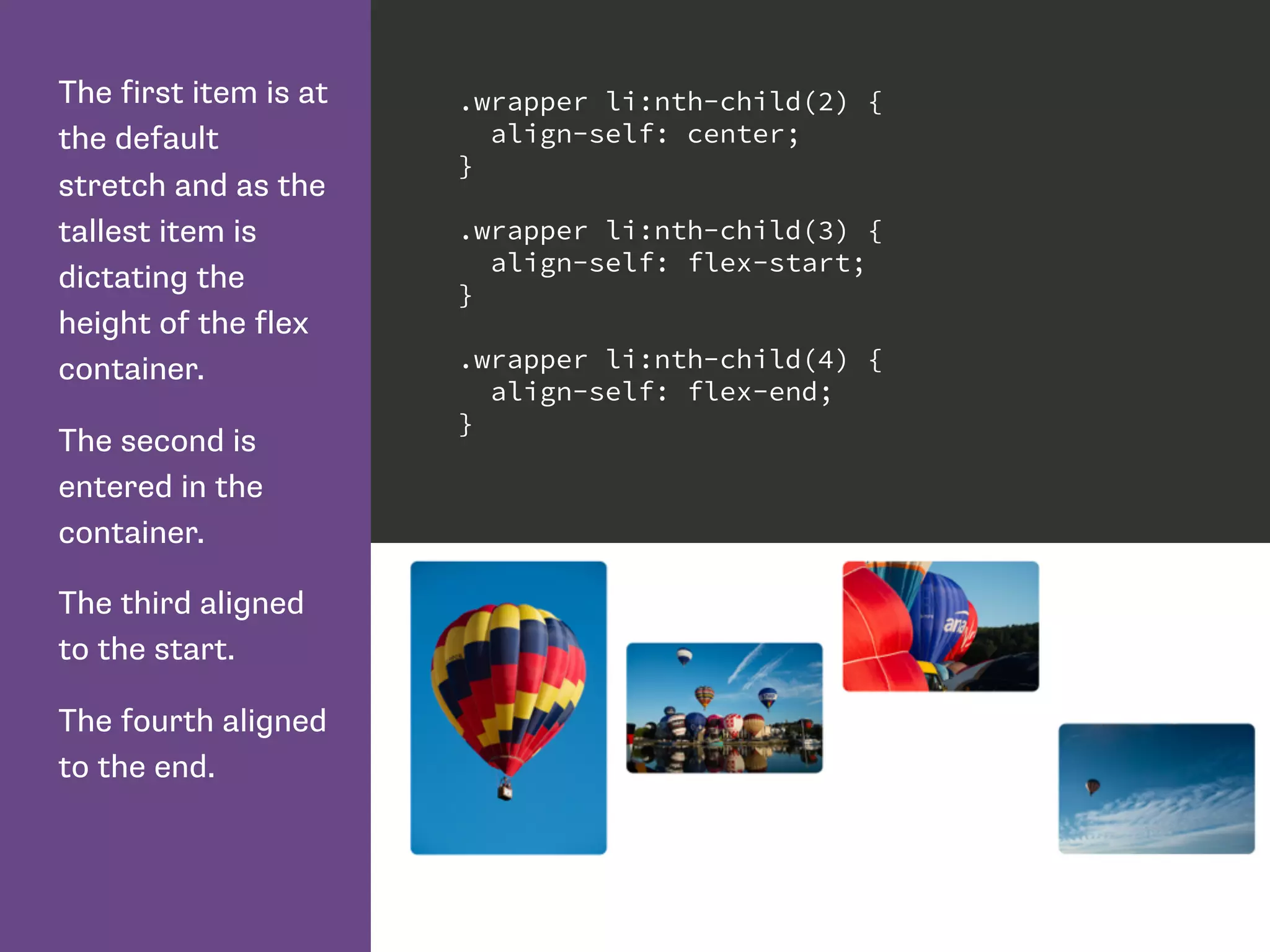 The first item is at the default stretch and as the tallest item is dictating the height of the flex container.

The second is entered in the container.

The third aligned to the start.

The fourth aligned to the end.

.wrapper li:nth-child(2) {
  align-self: center;
}

.wrapper li:nth-child(3) {
  align-self: flex-start;
}

.wrapper li:nth-child(4) {
  align-self: flex-end;
}